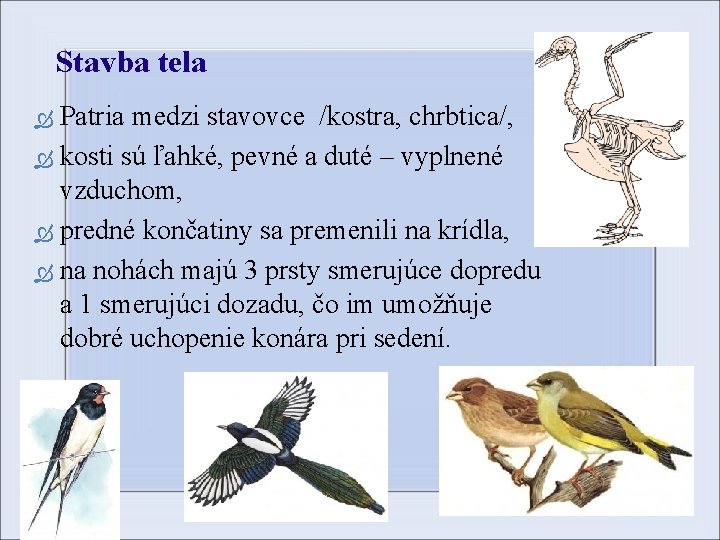 Stavba tela

Patria medzi stavovce /kostra, chrbtica/,

kosti sú ľahké, pevné a duté – vyplnené vzduchom,

predné končatiny sa premenili na krídla,

na nohách majú 3 prsty smerujúce dopredu a 1 smerujúci dozadu, čo im umožňuje dobré uchopenie konára pri sedení.